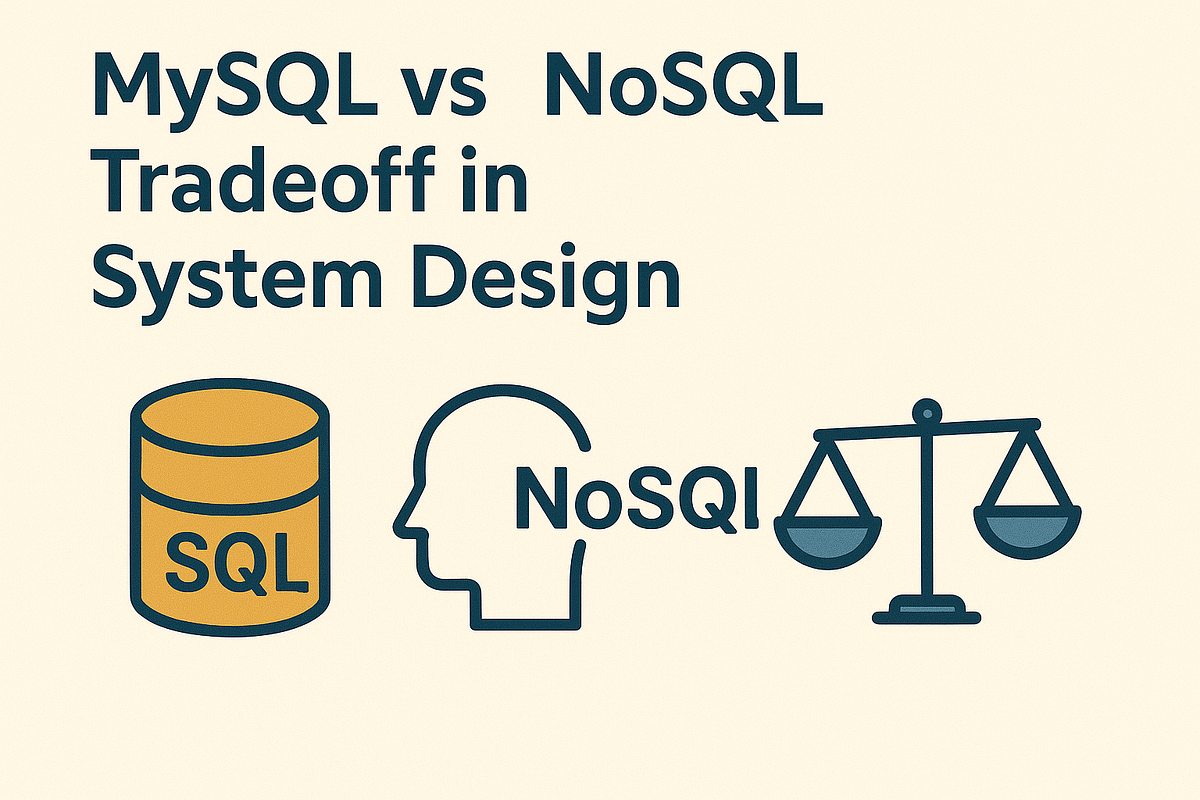 MySQL vs NoSQL Tradeoff in System Design

SQL

NoSQl